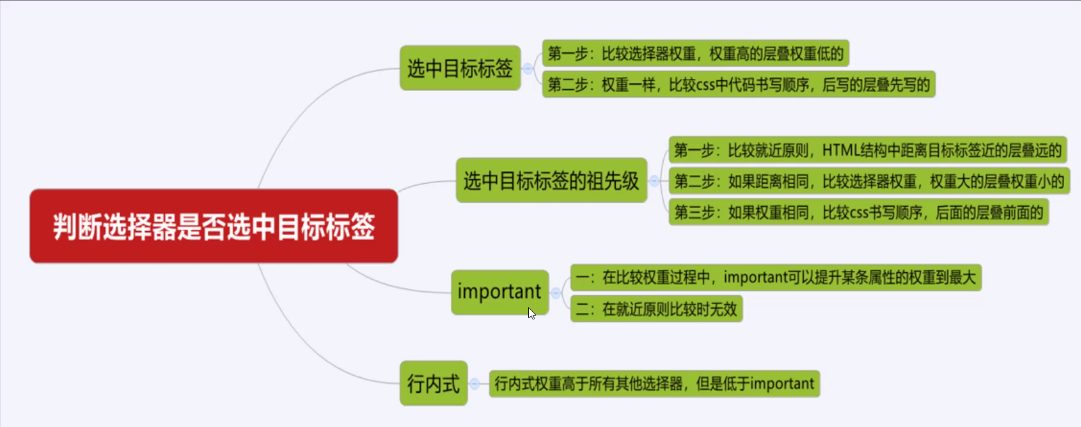 判断选择器是否选中目标标签

选中目标标签

第一步：比较选择器权重，权重高的层叠权重低的

第二步：权重一样，比较css中代码书写顺序，后写的层叠先写的

选中目标标签的祖先级

第一步：比较就近原则，HTML结构中距离目标标签近的层叠远的

第二步：如果距离相同，比较选择器权重，权重大的层叠权重小的

第三步：如果权重相同，比较css书写顺序，后面的层叠前面的

important

一：在比较权重过程中，important可以提升某条属性的权重到最大

二：在就近原则比较时无效

行内式

行内式权重高于所有其他选择器，但是低于important